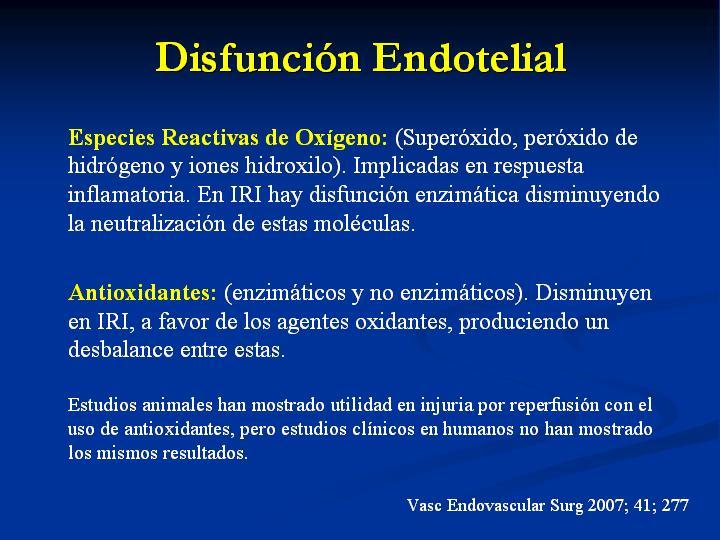 Disfunción Endotelial

Especies Reactivas de Oxígeno: (Superóxido, peróxido de hidrógeno y iones hidroxilo). Implicadas en respuesta inflamatoria. En IRI hay disfunción enzimática disminuyendo la neutralización de estas moléculas.

Antioxidantes: (enzimáticos y no enzimáticos). Disminuyen en IRI, a favor de los agentes oxidantes, produciendo un desbalance entre estas.

Estudios animales han mostrado utilidad en injuria por reperfusión con el uso de antioxidantes, pero estudios clínicos en humanos no han mostrado los mismos resultados.

Vasc Endovascular Surg 2007; 41; 277